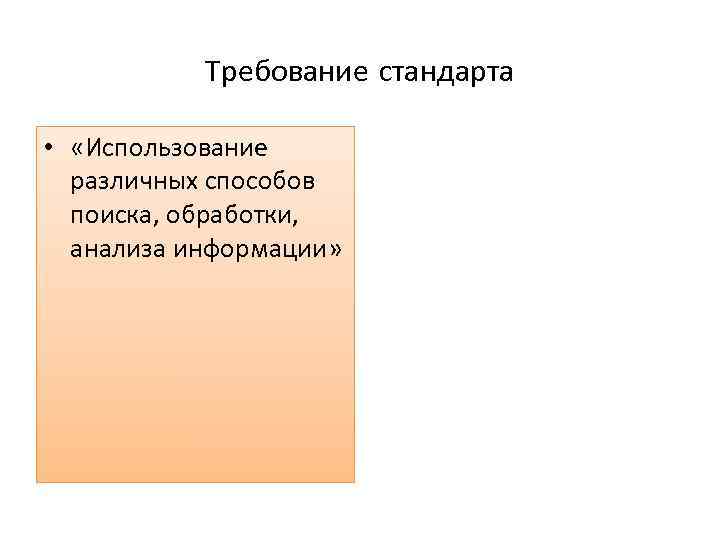 Требование стандарта

• «Использование различных способов поиска, обработки, анализа информации»